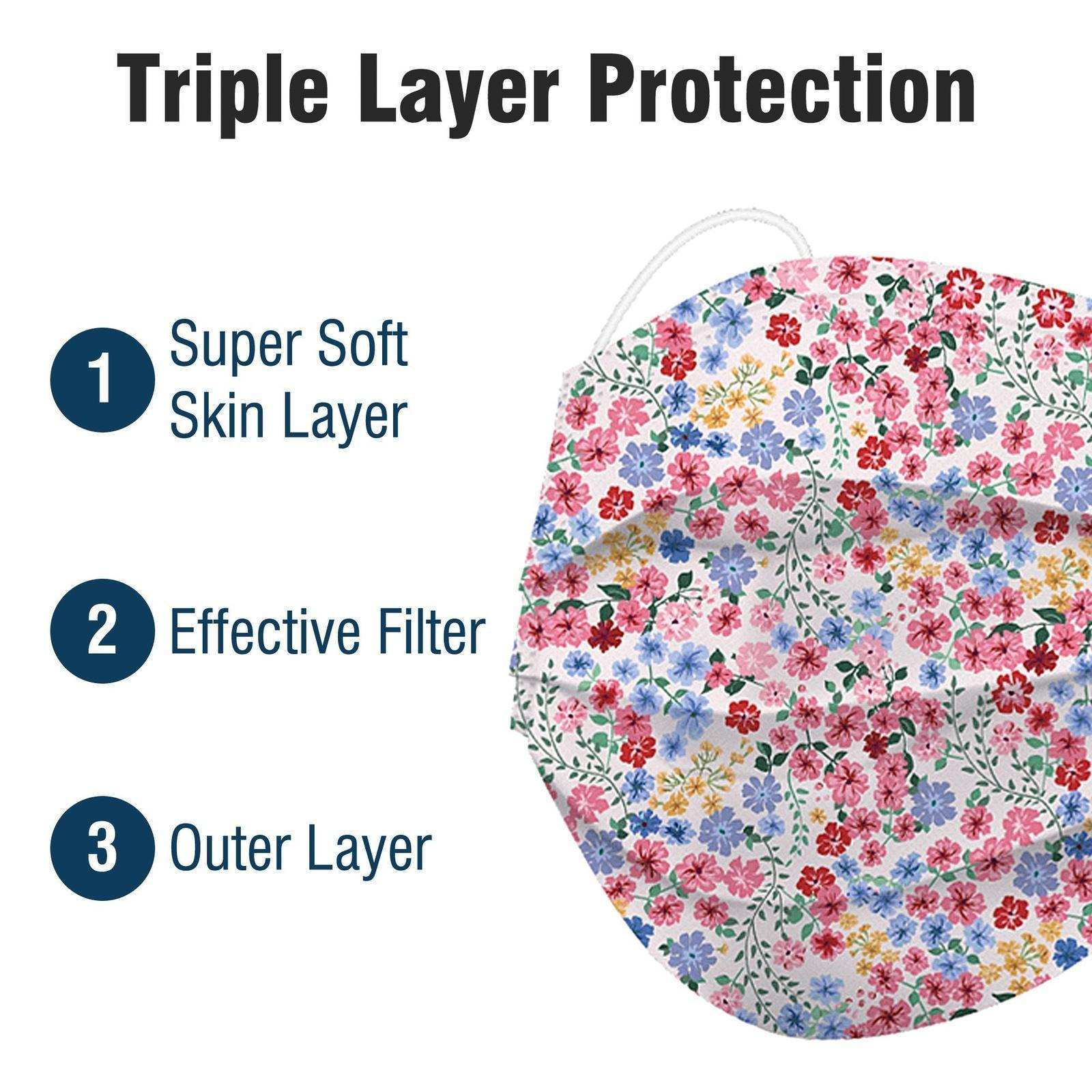 Triple Layer Protection

1 Super Soft Skin Layer

2 Effective Filter

3 Outer Layer